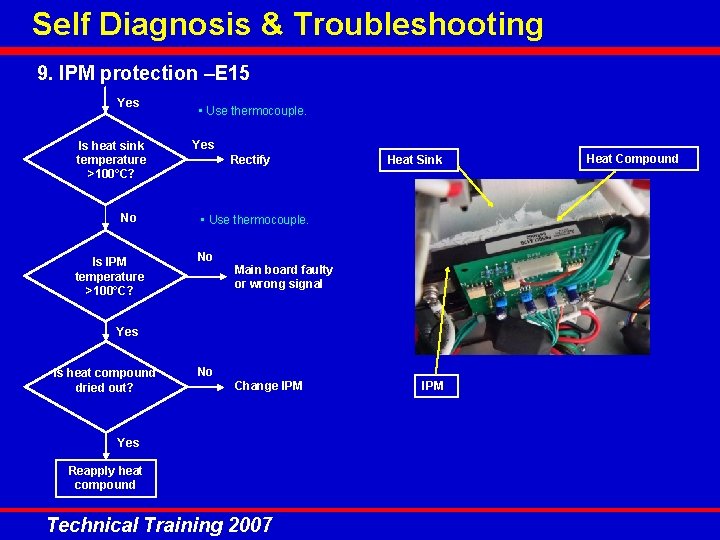 Self Diagnosis & Troubleshooting

9. IPM protection –E15

Yes

▪ Use thermocouple.

Is heat sink temperature >100°C?

Yes

Rectify

No

▪ Use thermocouple.

Is IPM temperature >100°C?

No

Main board faulty or wrong signal

Yes

Is heat compound dried out?

No

Change IPM

Yes

Reapply heat compound

Heat Sink

Heat Compound

IPM

Technical Training 2007